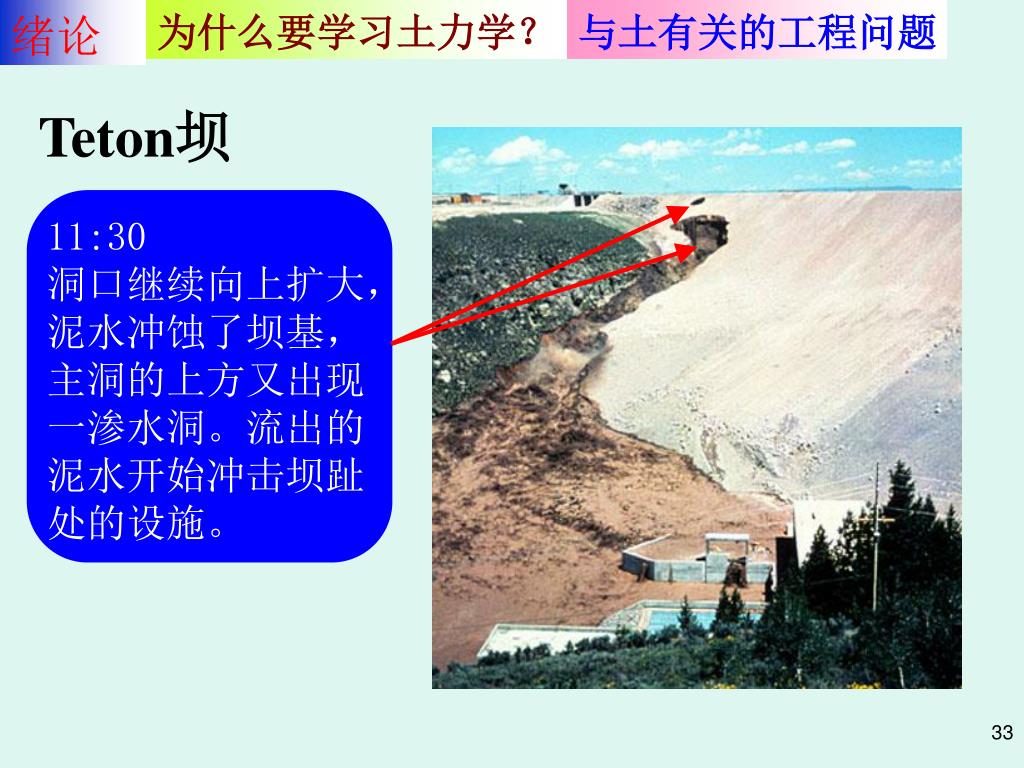 绪论 为什么要学习土力学？ 与土有关的工程问题

Teton坝

11:30
洞口继续向上扩大，泥水冲蚀了坝基，主洞的上方又出现一渗水洞。流出的泥水开始冲击坝趾处的设施。

33